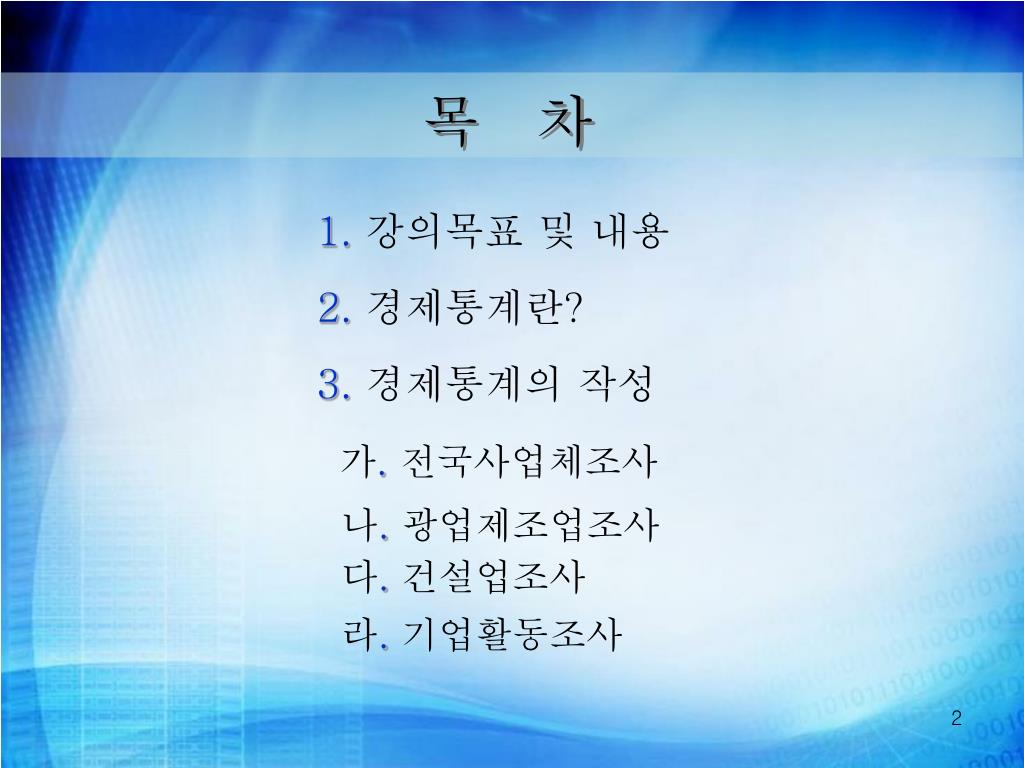 목 차

1. 강의목표 및 내용

2. 경제통계란?

3. 경제통계의 작성

가. 전국사업체조사

나. 광업제조업조사
다. 건설업조사
라. 기업활동조사

2